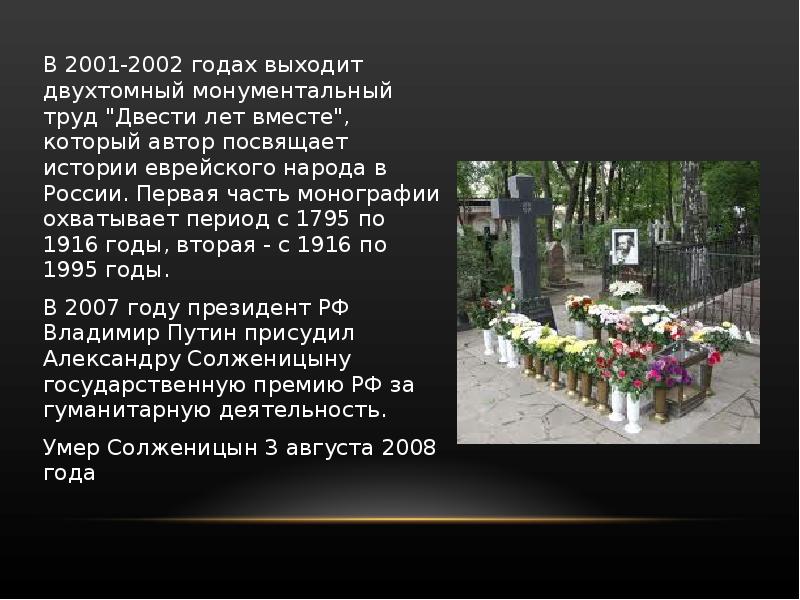 В 2001-2002 годах выходит двухтомный монументальный труд "Двести лет вместе", который автор посвящает истории еврейского народа в России. Первая часть монографии охватывает период с 1795 по 1916 годы, вторая - с 1916 по 1995 годы.

В 2007 году президент РФ Владимир Путин присудил Александру Солженицыну государственную премию РФ за гуманитарную деятельность.

Умер Солженицын 3 августа 2008 года